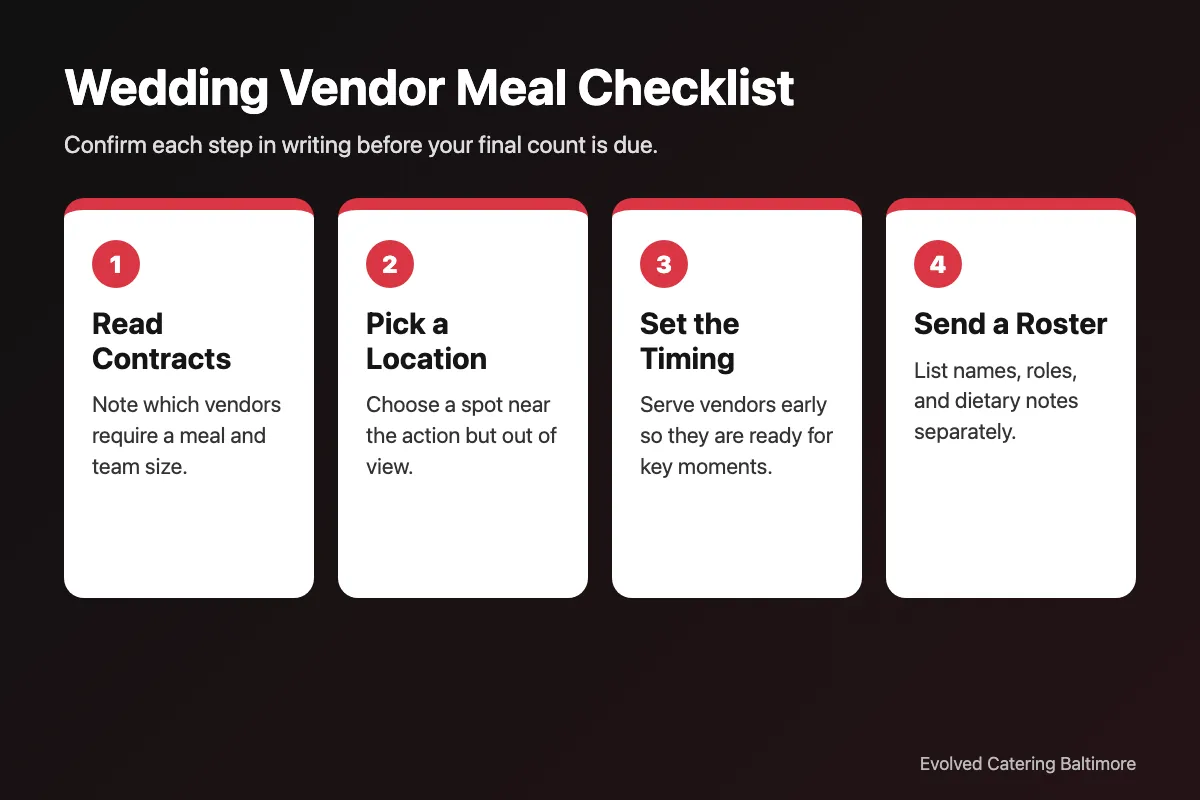 Wedding Vendor Meal Checklist

Confirm each step in writing before your final count is due.

1

Read Contracts

Note which vendors require a meal and team size.

2

Pick a Location

Choose a spot near the action but out of view.

3

Set the Timing

Serve vendors early so they are ready for key moments.

4

Send a Roster

List names, roles, and dietary notes separately.

Evolved Catering Baltimore